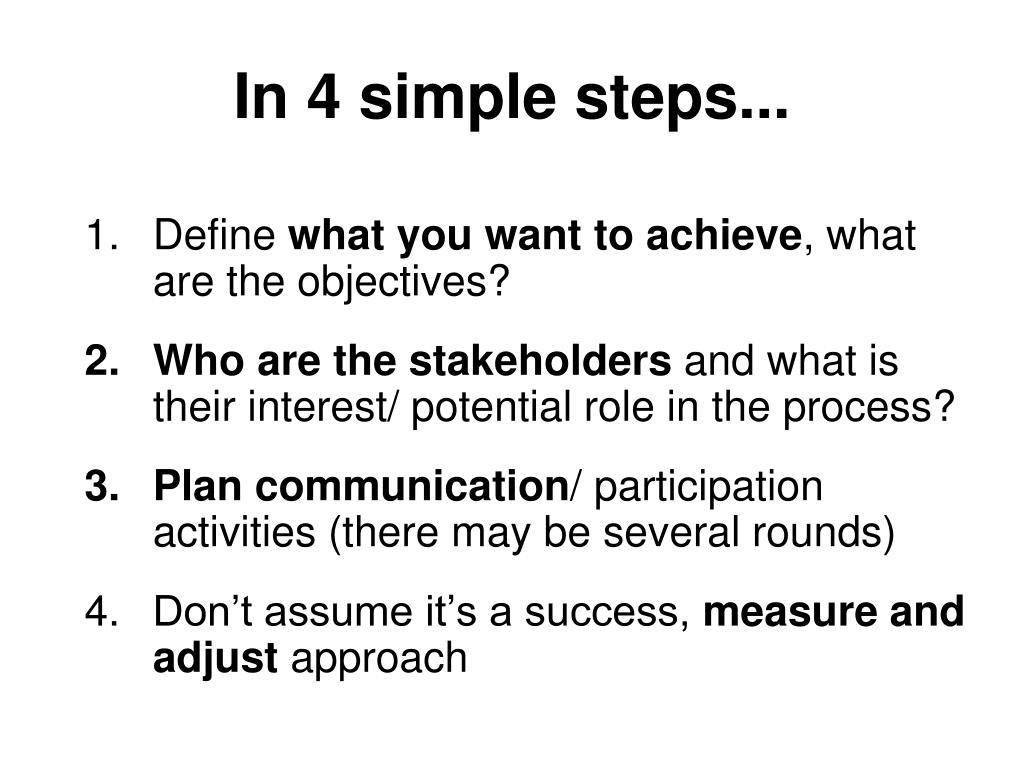 In 4 simple steps...

1. Define what you want to achieve, what are the objectives?

2. Who are the stakeholders and what is their interest/ potential role in the process?

3. Plan communication/ participation activities (there may be several rounds)

4. Don’t assume it’s a success, measure and adjust approach